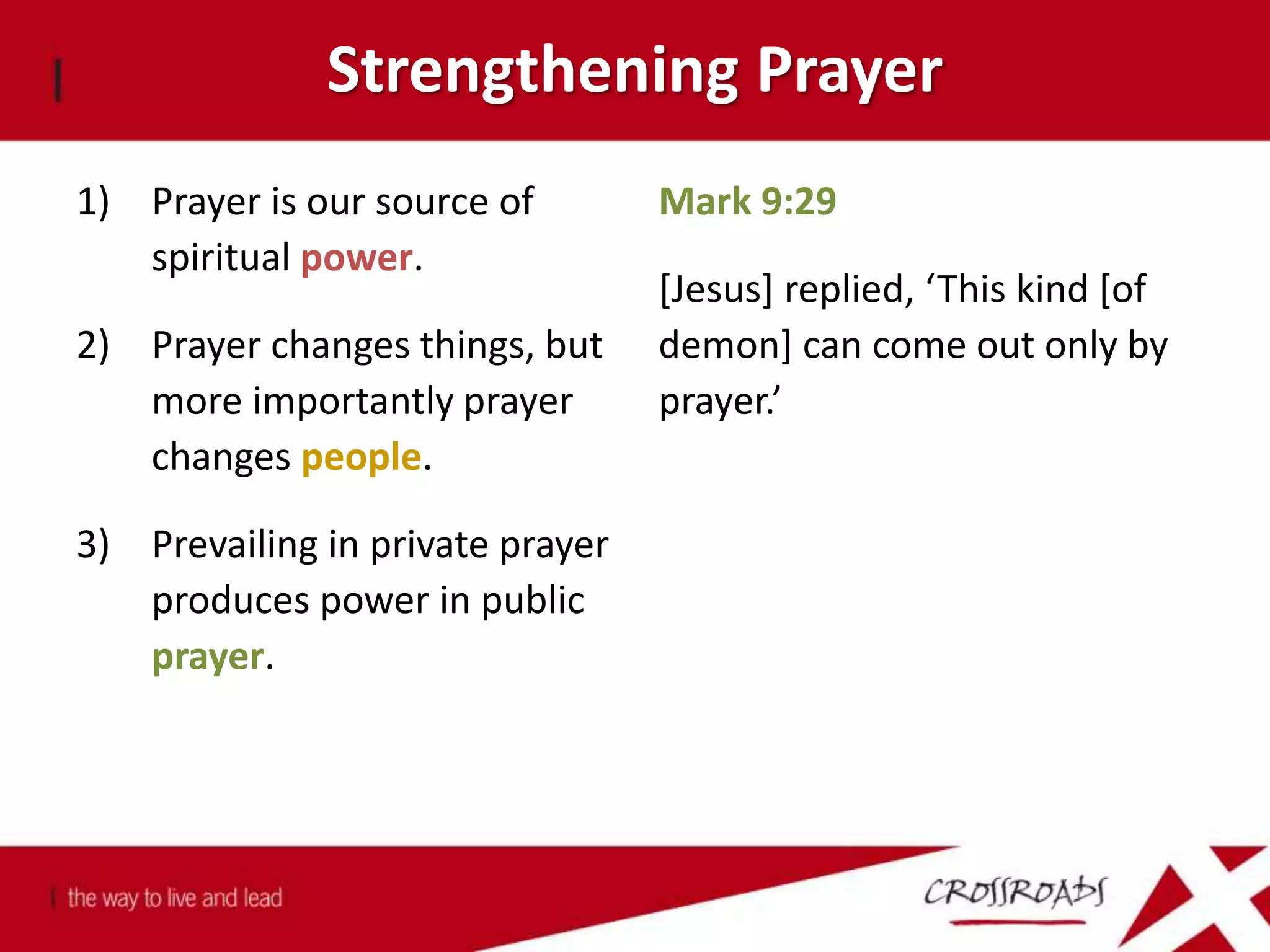 Strengthening Prayer

1) Prayer is our source of spiritual power.

2) Prayer changes things, but more importantly prayer changes people.

3) Prevailing in private prayer produces power in public prayer.

Mark 9:29

[Jesus] replied, ‘This kind [of demon] can come out only by prayer.’

the way to live and lead

CROSSROADS